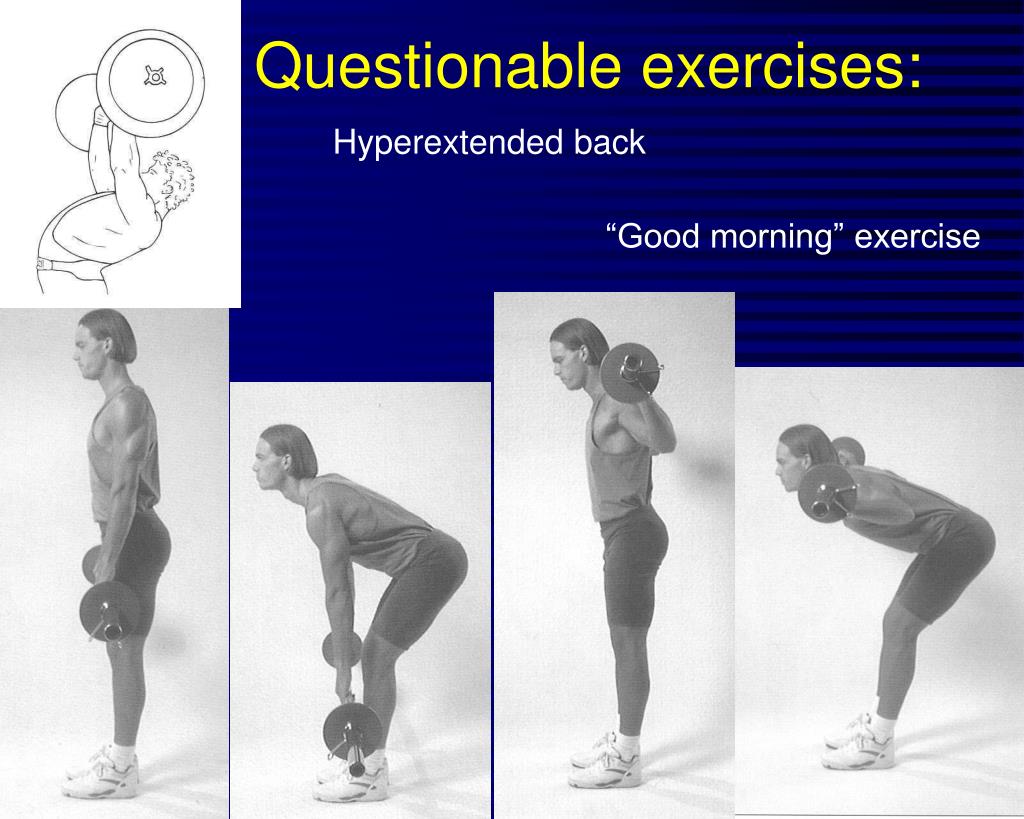 Questionable exercises:

Hyperextended back

“Good morning” exercise